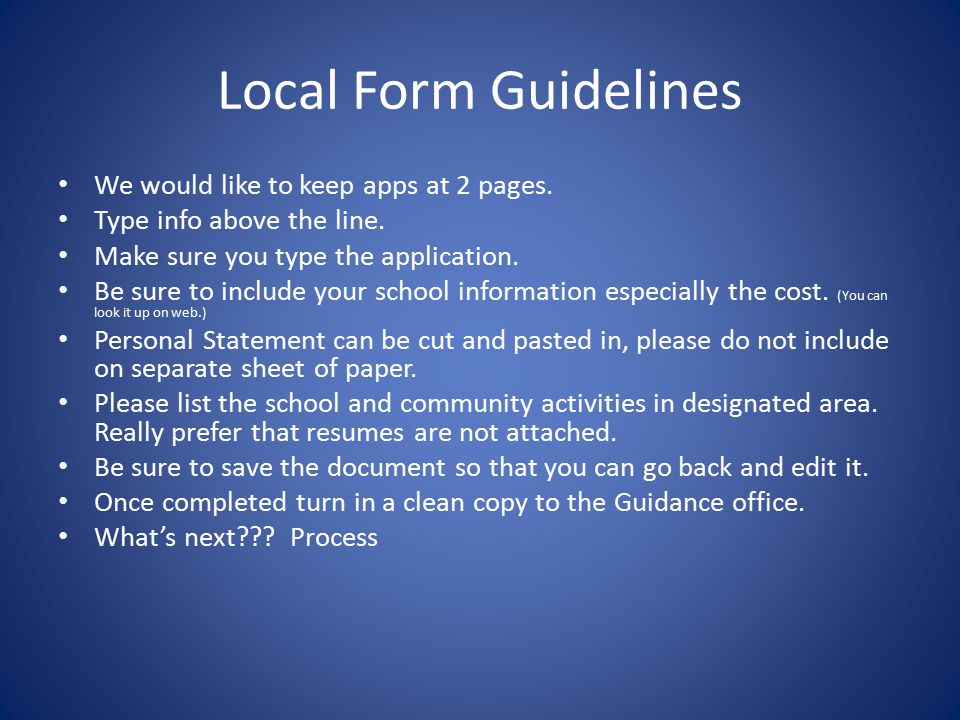 Local Form Guidelines

• We would like to keep apps at 2 pages.
• Type info above the line.
• Make sure you type the application.
• Be sure to include your school information especially the cost. (You can look it up on web.)
• Personal Statement can be cut and pasted in, please do not include on separate sheet of paper.
• Please list the school and community activities in designated area. Really prefer that resumes are not attached.
• Be sure to save the document so that you can go back and edit it.
• Once completed turn in a clean copy to the Guidance office.
• What's next??? Process